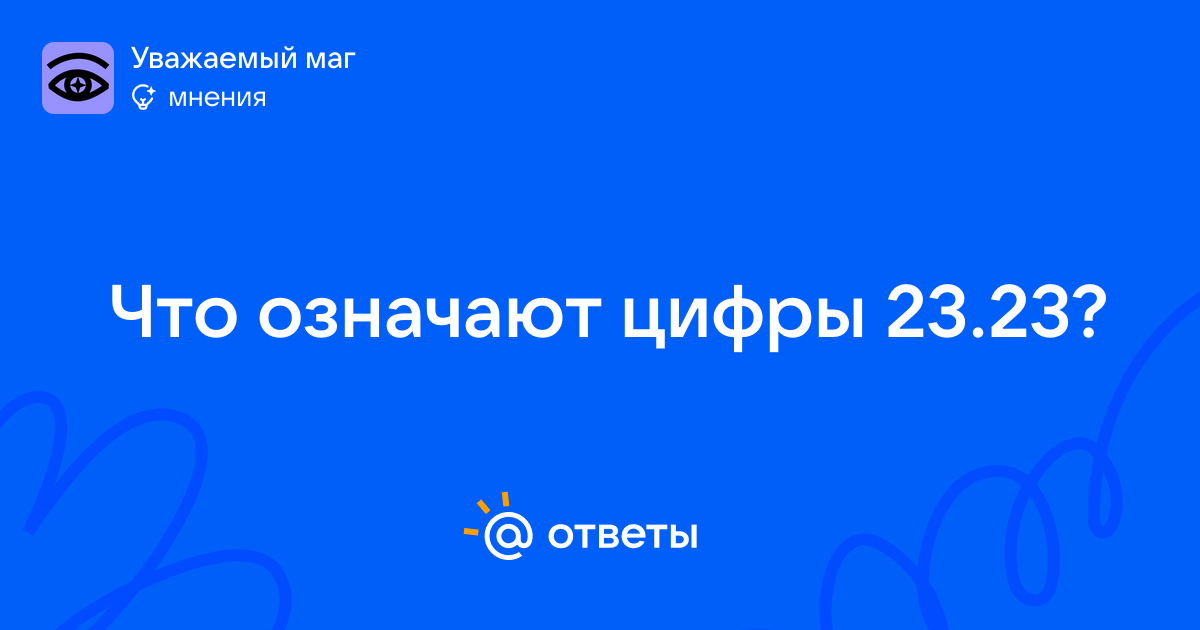 Уважаемый маг
мнения

Что означают цифры 23.23?

@ ответы